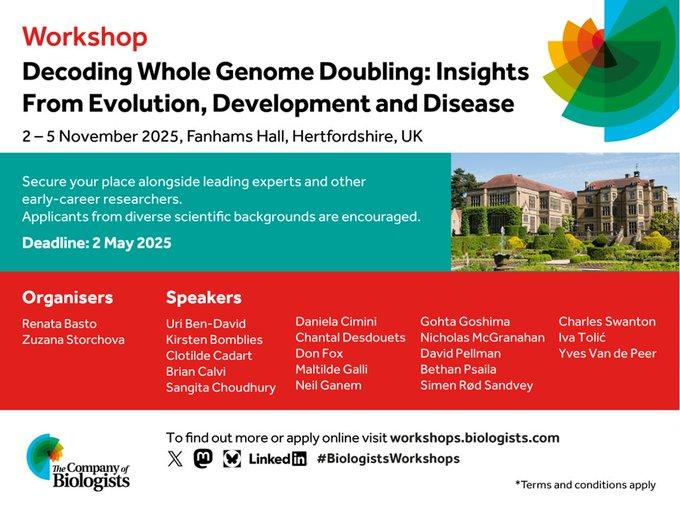 Workshop

Decoding Whole Genome Doubling: Insights From Evolution, Development and Disease

2 – 5 November 2025, Fanhams Hall, Hertfordshire, UK

Secure your place alongside leading experts and other early-career researchers.
Applicants from diverse scientific backgrounds are encouraged.

Deadline: 2 May 2025

Organisers
Renata Basto
Zuzana Storchova

Speakers
Uri Ben-David
Kirsten Bomblies
Clotilde Cadart
Brian Calvi
Sangita Choudhury

Daniela Cimini
Chantal Desdouets
Don Fox
Maltilde Galli
Neil Ganem

Gohta Goshima
Nicholas McGranahan
David Pellman
Bethan Psaila
Simen Rød Sandvey

Charles Swanton
Iva Tolić
Yves Van de Peer

The Company of Biologists

To find out more or apply online visit workshops.biologists.com

LinkedIn #BiologistsWorkshops

*Terms and conditions apply